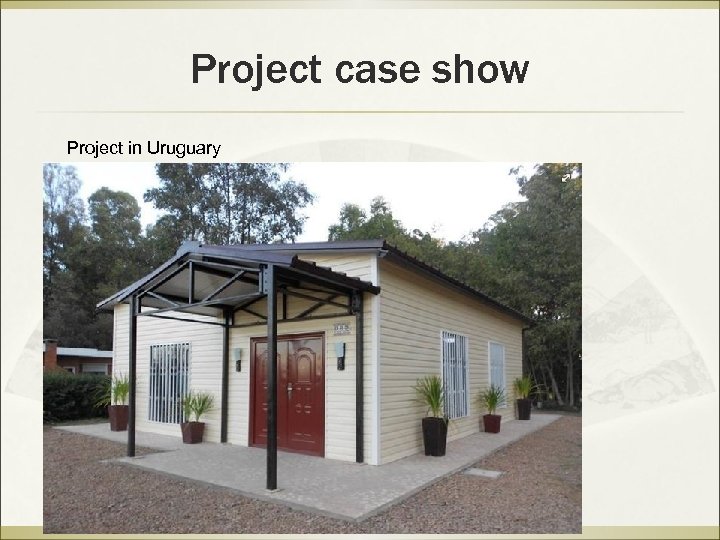 Project case show

Project in Uruguary